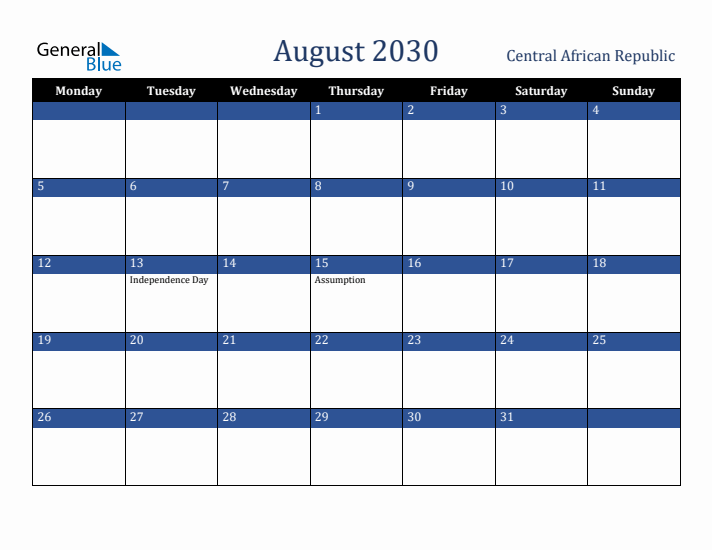 General Blue

August 2030

Central African Republic

| Monday | Tuesday | Wednesday | Thursday | Friday | Saturday | Sunday |
|---|---|---|---|---|---|---|
| | | | 1 | 2 | 3 | 4 |
| 5 | 6 | 7 | 8 | 9 | 10 | 11 |
| 12 | 13 Independence Day | 14 | 15 Assumption | 16 | 17 | 18 |
| 19 | 20 | 21 | 22 | 23 | 24 | 25 |
| 26 | 27 | 28 | 29 | 30 | 31 | |